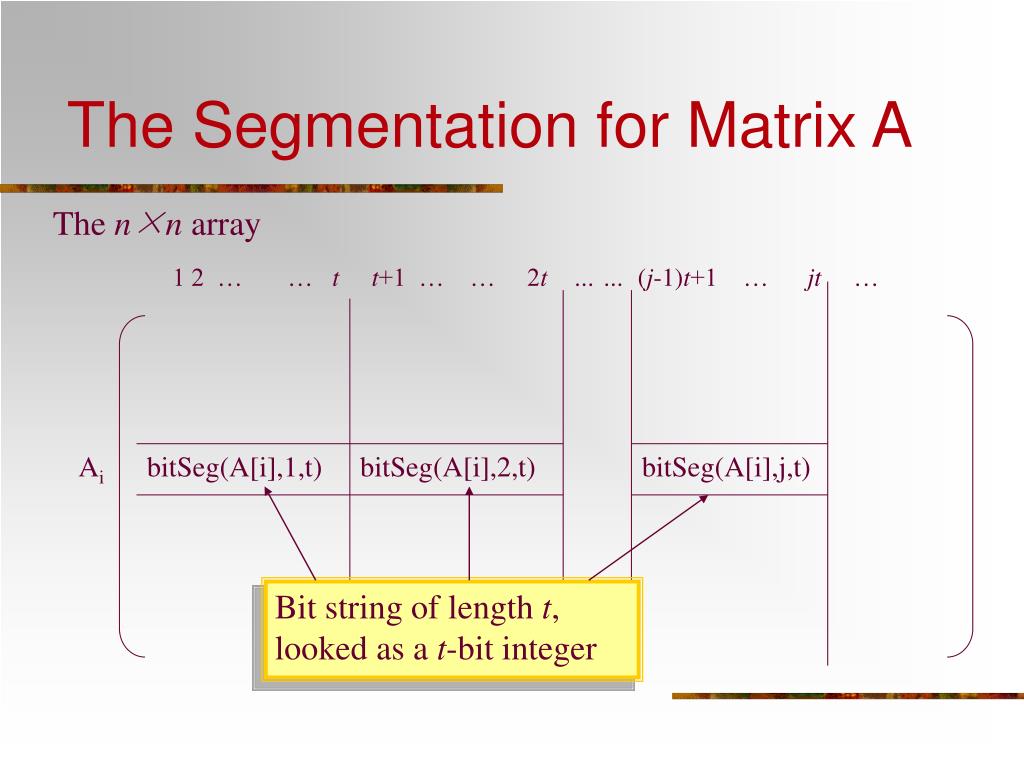 The Segmentation for Matrix A

The $n \times n$ array

1 2 … … $t$ $t$+1 … … 2$t$ ... ... ($j$-1)$t$+1 … $jt$ …

$A_i$ bitSeg(A[i],1,t) bitSeg(A[i],2,t) bitSeg(A[i],j,t)

Bit string of length $t$, looked as a $t$-bit integer